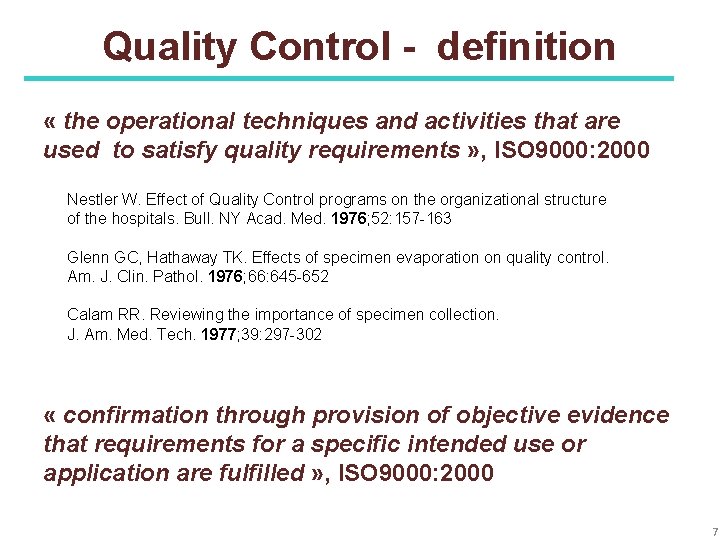 Quality Control - definition

« the operational techniques and activities that are used to satisfy quality requirements », ISO9000:2000

Nestler W. Effect of Quality Control programs on the organizational structure of the hospitals. Bull. NY Acad. Med. 1976;52:157-163

Glenn GC, Hathaway TK. Effects of specimen evaporation on quality control. Am. J. Clin. Pathol. 1976;66:645-652

Calam RR. Reviewing the importance of specimen collection. J. Am. Med. Tech. 1977;39:297-302

« confirmation through provision of objective evidence that requirements for a specific intended use or application are fulfilled », ISO9000:2000

7